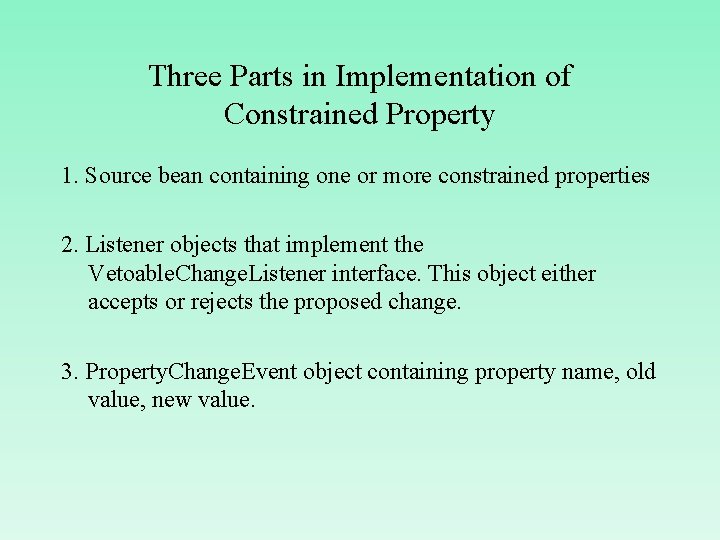 Three Parts in Implementation of Constrained Property

1. Source bean containing one or more constrained properties

2. Listener objects that implement the VetoableChangeListener interface. This object either accepts or rejects the proposed change.

3. PropertyChangeEvent object containing property name, old value, new value.